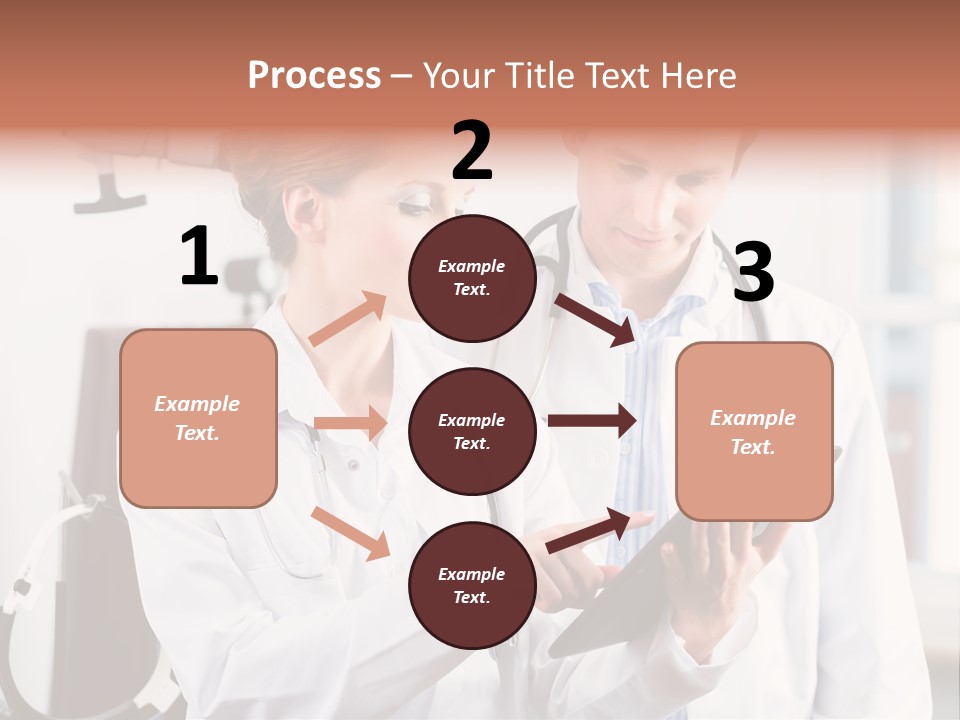 Process – Your Title Text Here

1

Example Text.

2

Example Text.

Example Text.

Example Text.

3

Example Text.